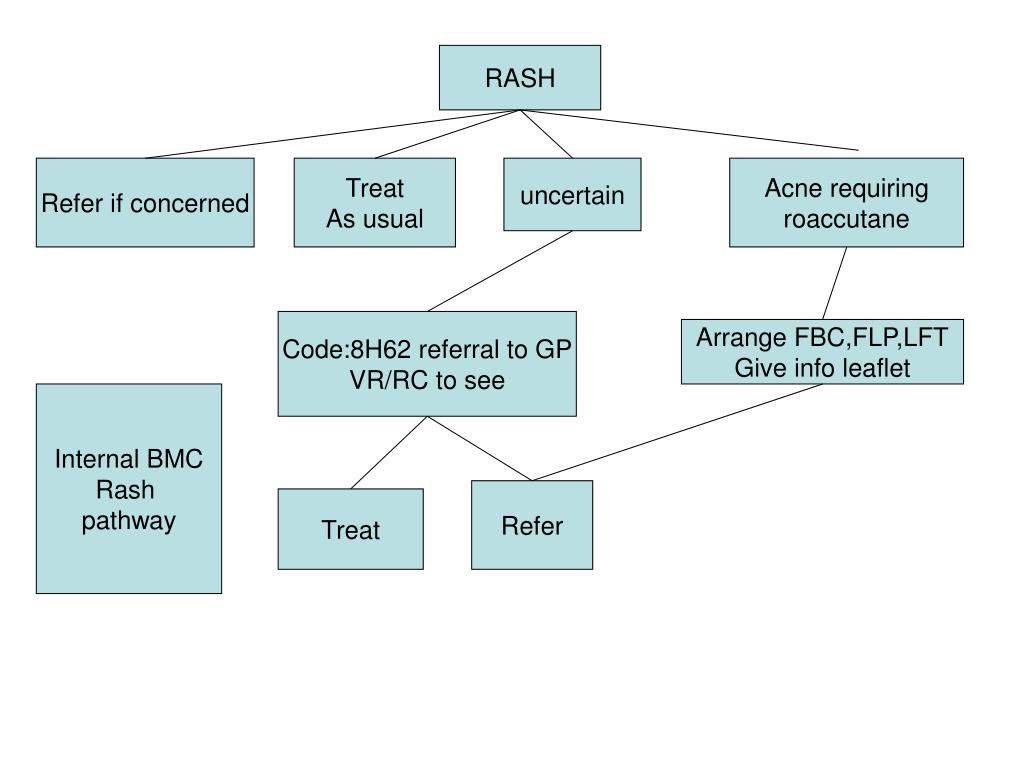 RASH

Refer if concerned

Treat
As usual

uncertain

Acne requiring roaccutane

Code:8H62 referral to GP VR/RC to see

Arrange FBC,FLP,LFT
Give info leaflet

Internal BMC Rash pathway

Treat

Refer